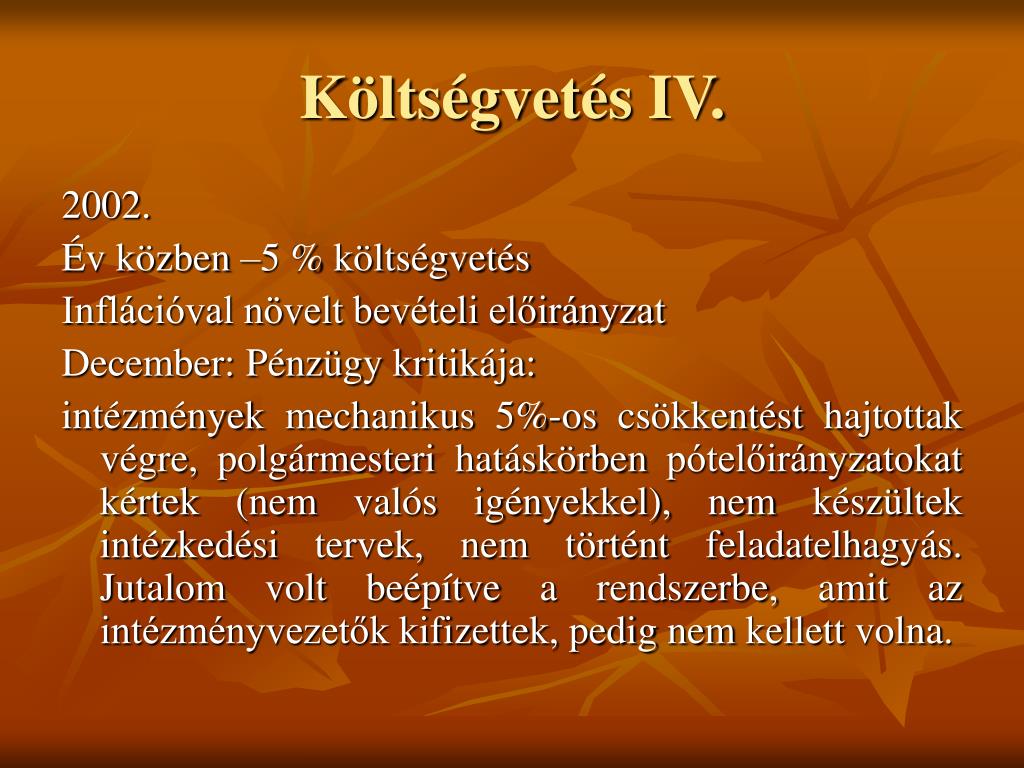 Költségvetés IV.

2002.

Év közben –5 % költségvetés

Inflációval növelt bevételi előirányzat

December: Pénzügy kritikája:

intézmények mechanikus 5%-os csökkentést hajtottak végre, polgármesteri hatáskörben pótelőirányzatokat kértek (nem valós igényekkel), nem készültek intézkedési tervek, nem történt feladatelhagyás. Jutalom volt beépítve a rendszerbe, amit az intézményvezetők kifizettek, pedig nem kellett volna.